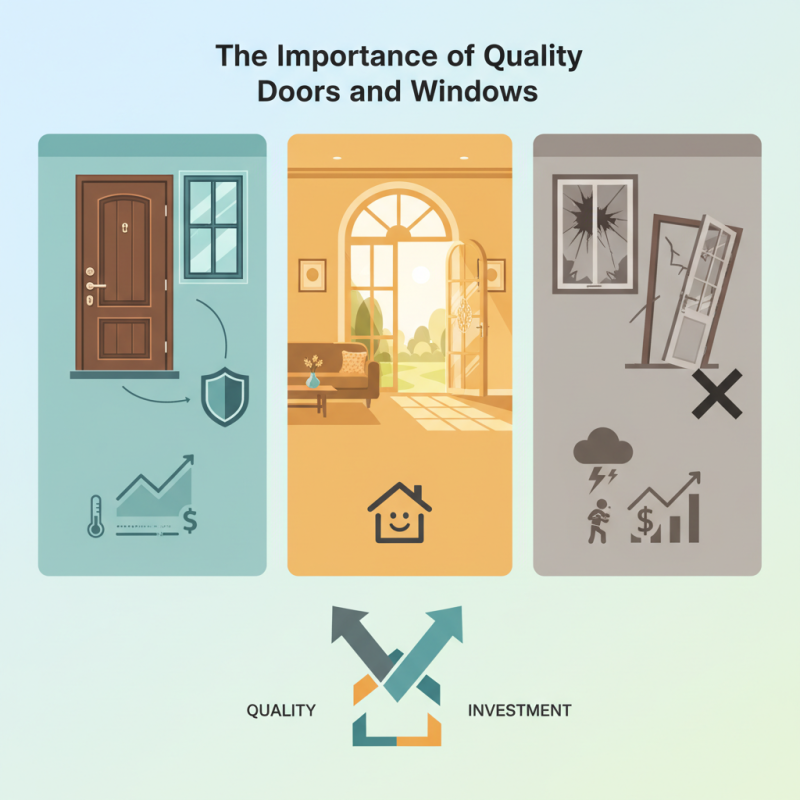 The Importance of Quality Doors and Windows

$

$

QUALITY

INVESTMENT